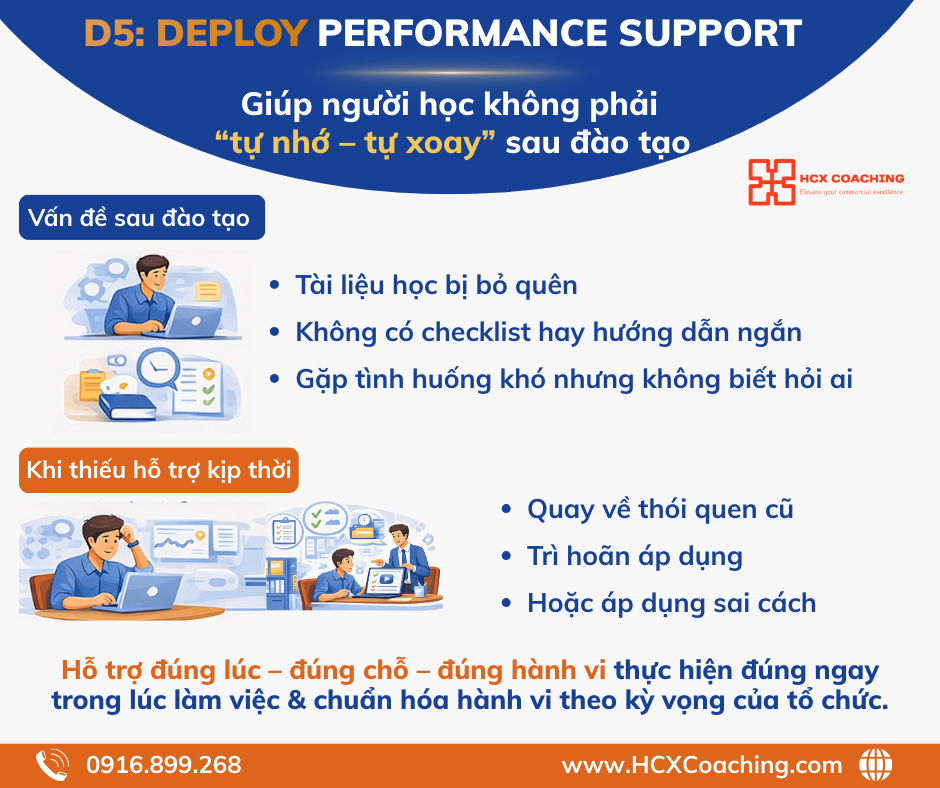 D5: DEPLOY PERFORMANCE SUPPORT

Giúp người học không phải "tự nhớ – tự xoay" sau đào tạo

HCX COACHING
Elevate your commercial excellence

Vấn đề sau đào tạo

• Tài liệu học bị bỏ quên
• Không có checklist hay hướng dẫn ngắn
• Gặp tình huống khó nhưng không biết hỏi ai

Khi thiếu hỗ trợ kịp thời

• Quay về thói quen cũ
• Trì hoãn áp dụng
• Hoặc áp dụng sai cách

Hỗ trợ đúng lúc – đúng chỗ – đúng hành vi thực hiện đúng ngay trong lúc làm việc & chuẩn hóa hành vi theo kỳ vọng của tổ chức.

0916.899.268
www.HCXCoaching.com